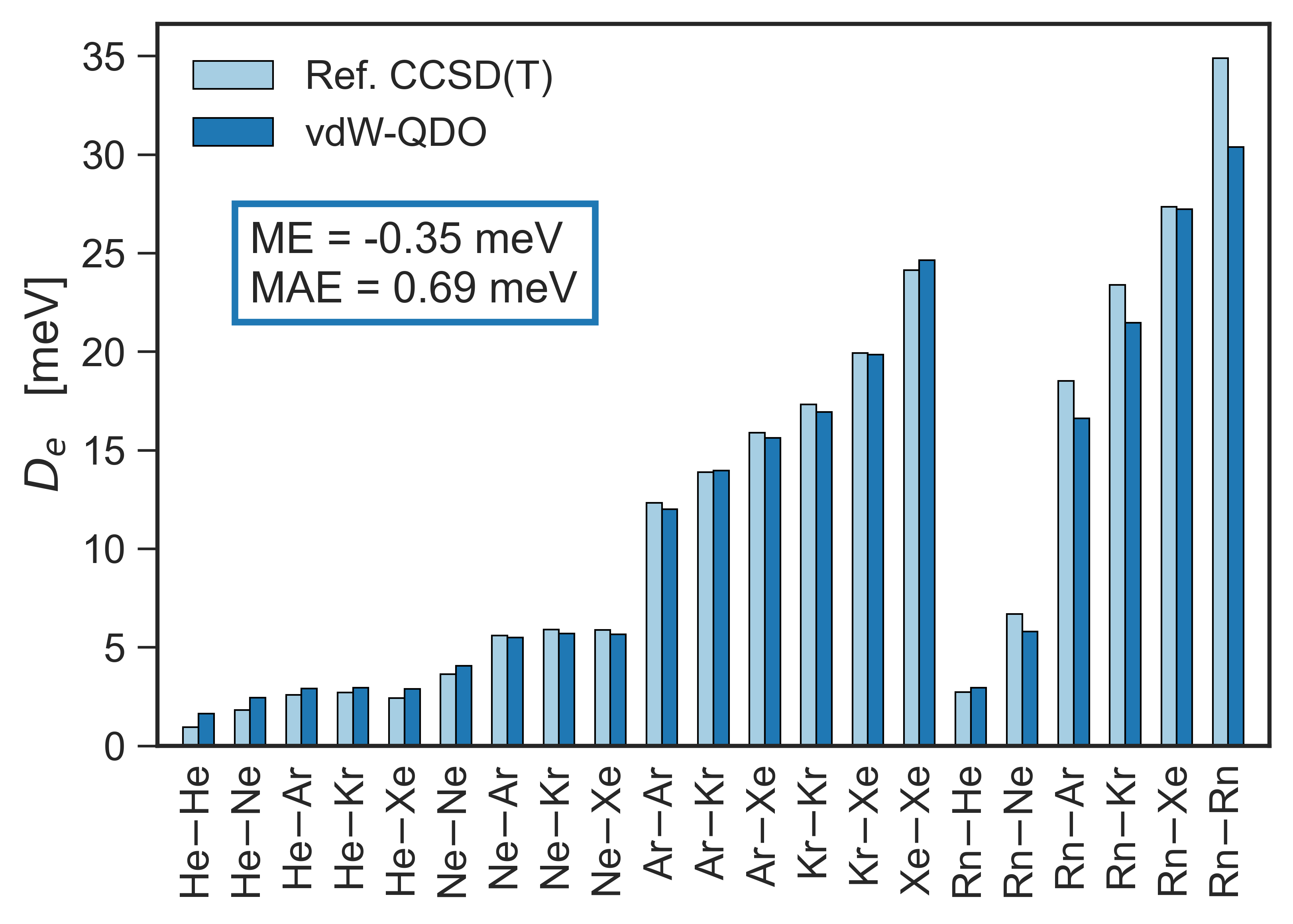 Ref. CCSD(T)
vdW-QDO

ME = -0.35 meV
MAE = 0.69 meV

$D_e$ [meV]

35
30
25
20
15
10
5
0

He−He
He−Ne
He−Ar
He−Kr
He−Xe
Ne−Ne
Ne−Ar
Ne−Kr
Ne−Xe
Ar−Ar
Ar−Kr
Ar−Xe
Kr−Kr
Kr−Xe
Xe−Xe
Rn−He
Rn−Ne
Rn−Ar
Rn−Kr
Rn−Xe
Rn−Rn